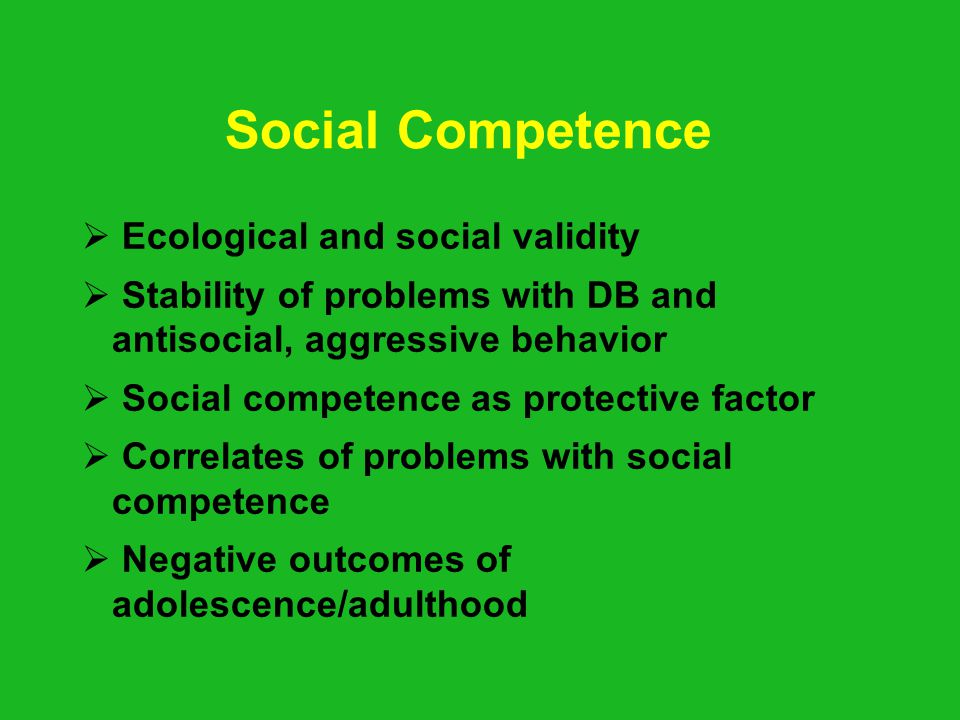 Social Competence

➢ Ecological and social validity

➢ Stability of problems with DB and antisocial, aggressive behavior

➢ Social competence as protective factor

➢ Correlates of problems with social competence

➢ Negative outcomes of adolescence/adulthood